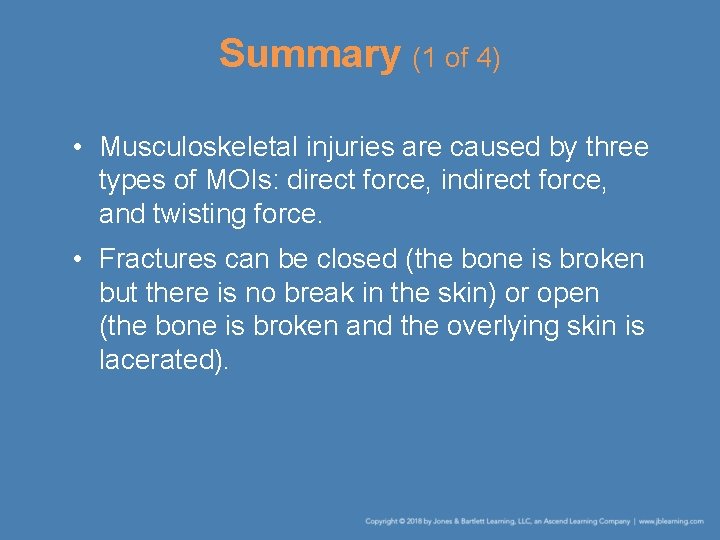 Summary (1 of 4)

• Musculoskeletal injuries are caused by three types of MOIs: direct force, indirect force, and twisting force.

• Fractures can be closed (the bone is broken but there is no break in the skin) or open (the bone is broken and the overlying skin is lacerated).

Copyright © 2018 by Jones & Bartlett Learning, LLC, an Ascend Learning Company | www.jblearning.com